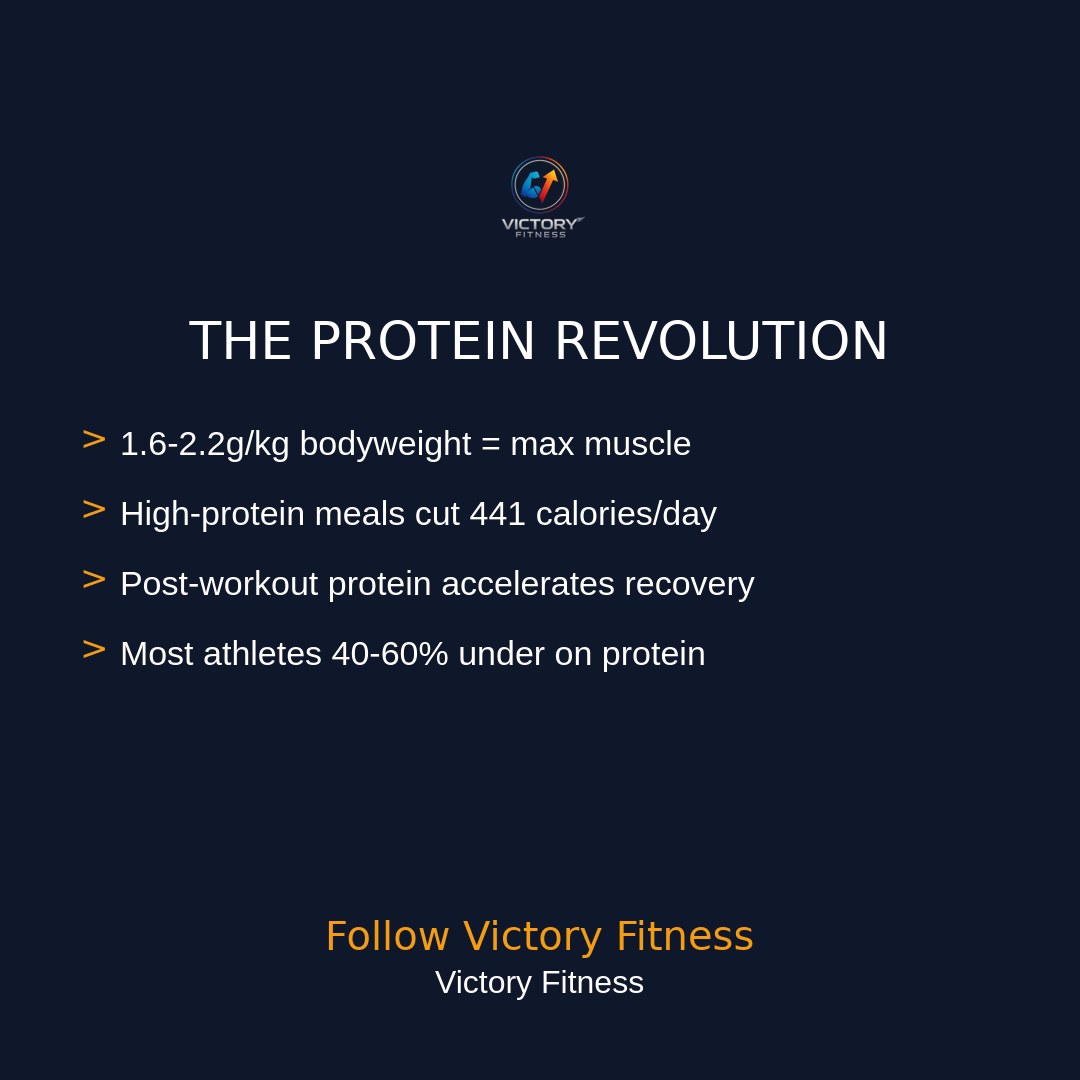 VICTORY
FITNESS

THE PROTEIN REVOLUTION

> 1.6-2.2g/kg bodyweight = max muscle

> High-protein meals cut 441 calories/day

> Post-workout protein accelerates recovery

> Most athletes 40-60% under on protein

Follow Victory Fitness
Victory Fitness